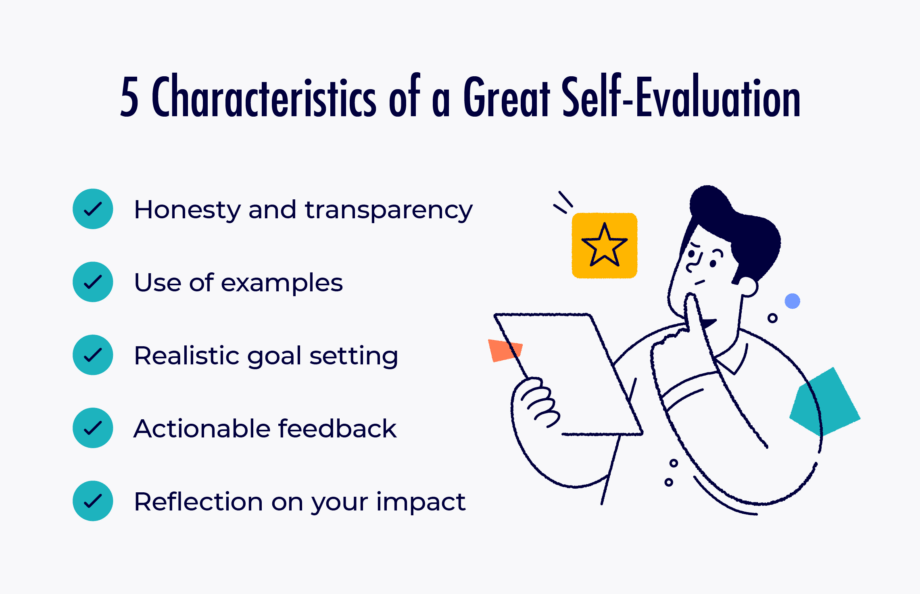 5 Characteristics of a Great Self-Evaluation

Honesty and transparency

Use of examples

Realistic goal setting

Actionable feedback

Reflection on your impact